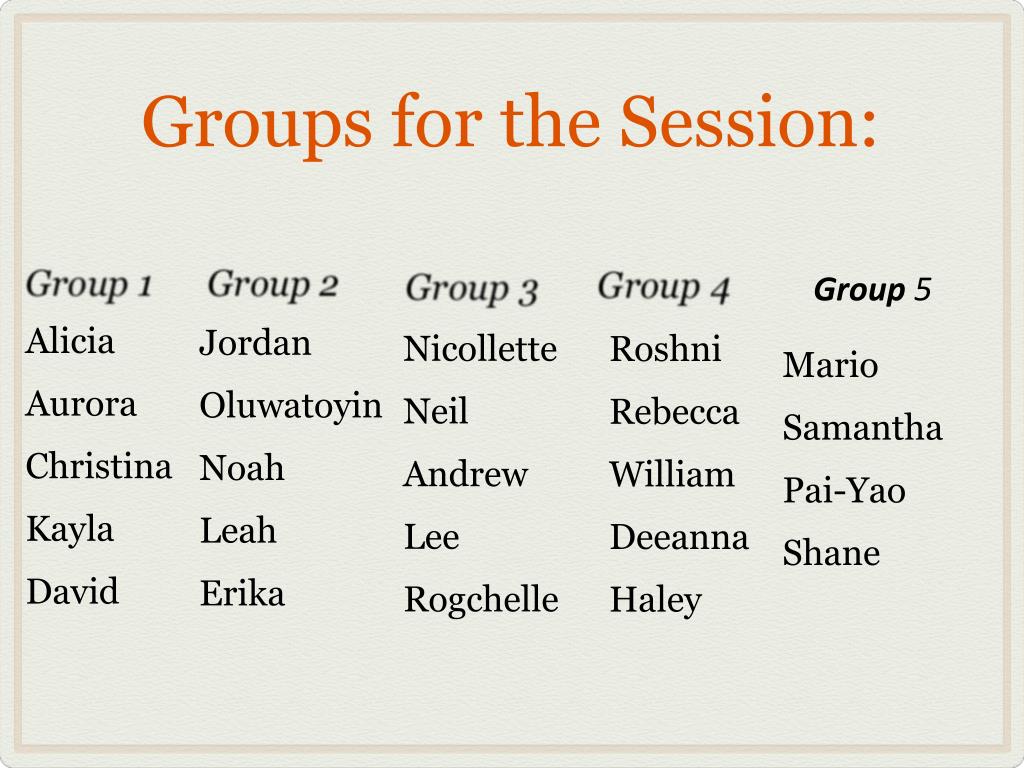 Groups for the Session:

Group 1
Alicia
Aurora
Christina
Kayla
David

Group 2
Jordan
Oluwatoyin
Noah
Leah
Erika

Group 3
Nicollette
Neil
Andrew
Lee
Rogchelle

Group 4
Roshni
Rebecca
William
Deeanna
Haley

Group 5
Mario
Samantha
Pai-Yao
Shane